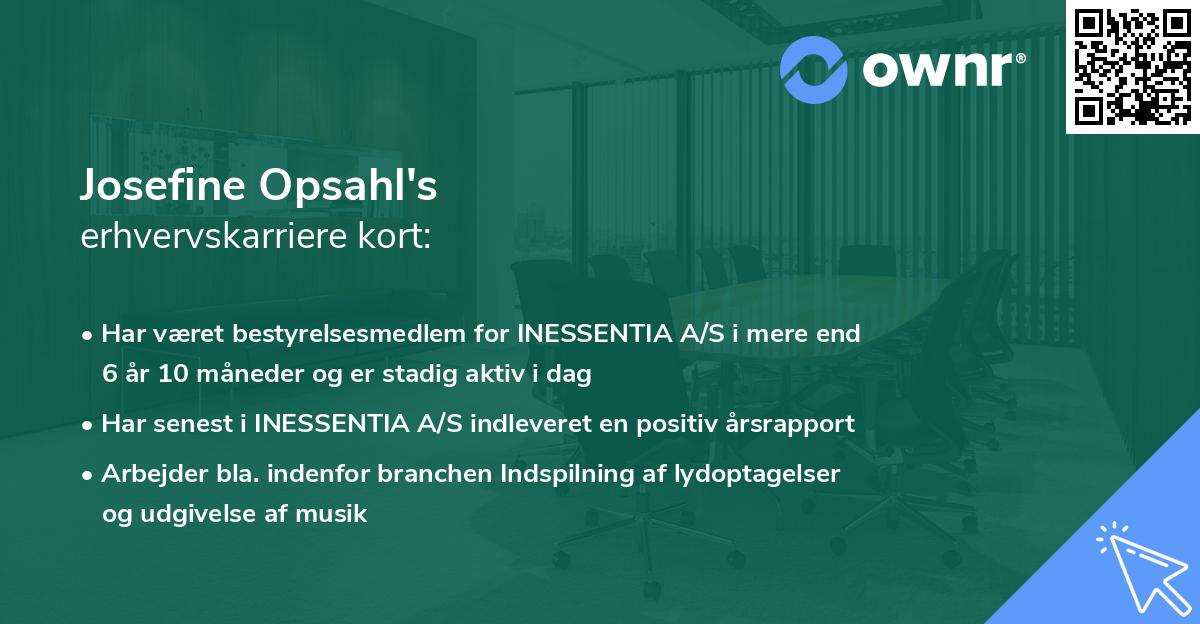 ownr®

Josefine Opsahl's
erhvervskarriere kort:

• Har været bestyrelsesmedlem for INESSENTIA A/S i mere end 6 år 10 måneder og er stadig aktiv i dag
• Har senest i INESSENTIA A/S indleveret en positiv årsrapport
• Arbejder bla. indenfor branchen Indspilning af lydoptagelser og udgivelse af musik